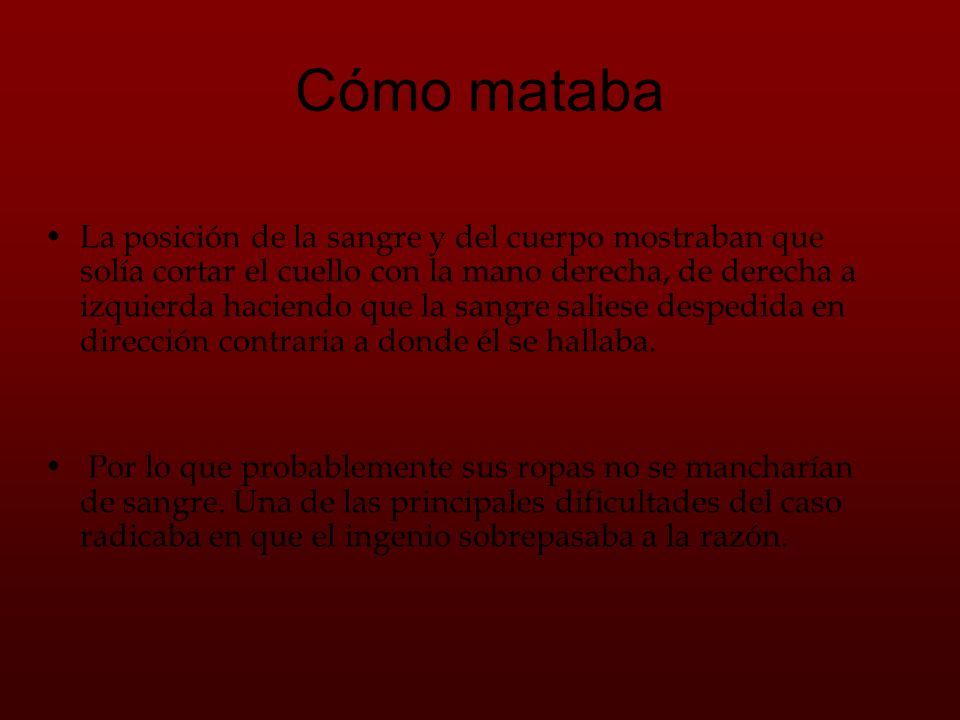 Cómo mataba

• La posición de la sangre y del cuerpo mostraban que solía cortar el cuello con la mano derecha, de derecha a izquierda haciendo que la sangre saliese despedida en dirección contraria a donde él se hallaba.

• Por lo que probablemente sus ropas no se mancharían de sangre. Una de las principales dificultades del caso radicaba en que el ingenio sobrepasaba a la razón.